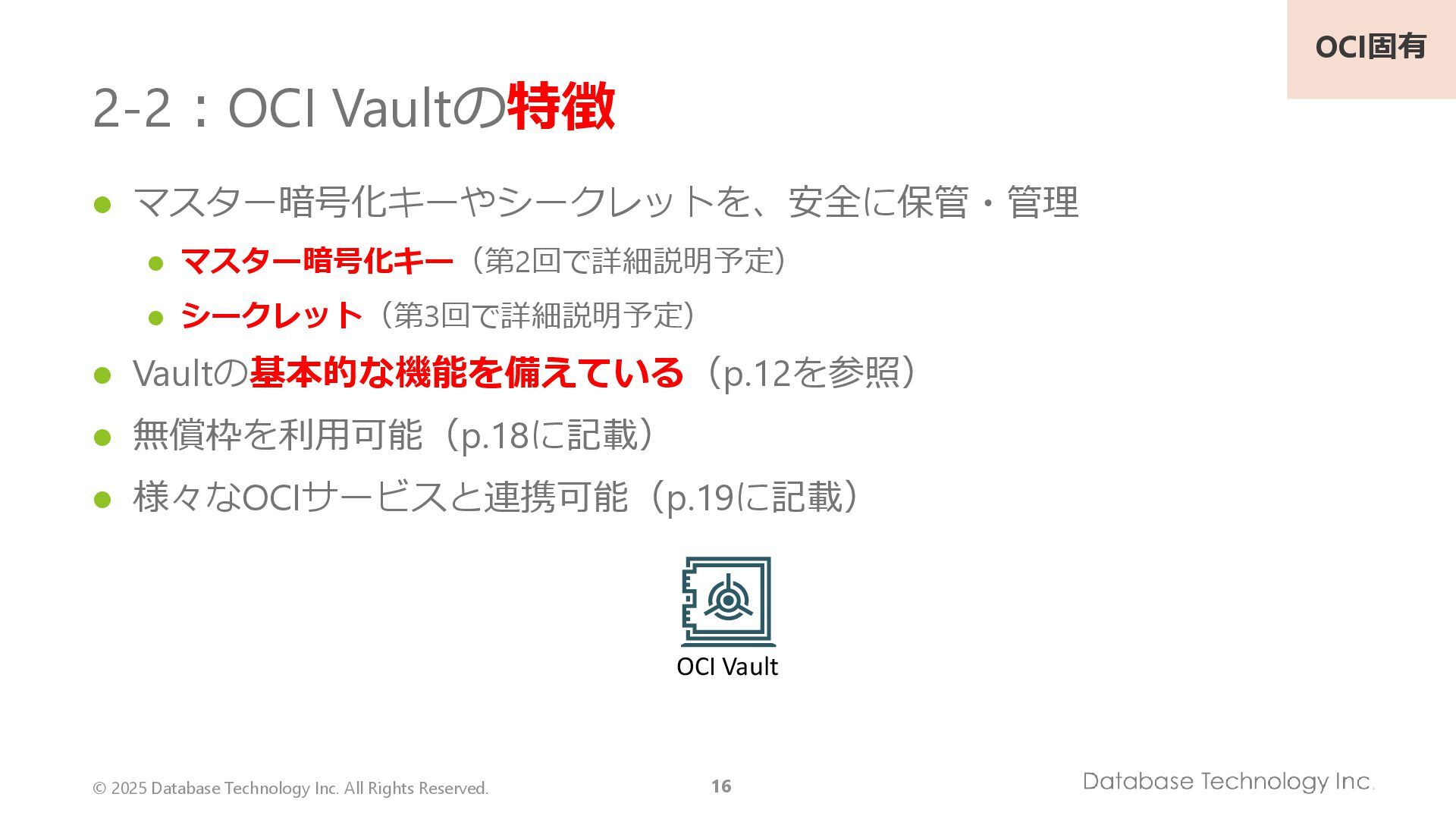 OCI固有

2-2：OCI Vaultの特徴

● マスター暗号化キーやシークレットを、安全に保管・管理

● マスター暗号化キー（第2回で詳細説明予定）

● シークレット（第3回で詳細説明予定）

● Vaultの基本的な機能を備えている（p.12を参照）

● 無償枠を利用可能（p.18に記載）

● 様々なOCIサービスと連携可能（p.19に記載）

OCI Vault

© 2025 Database Technology Inc. All Rights Reserved.

16

Database Technology Inc.